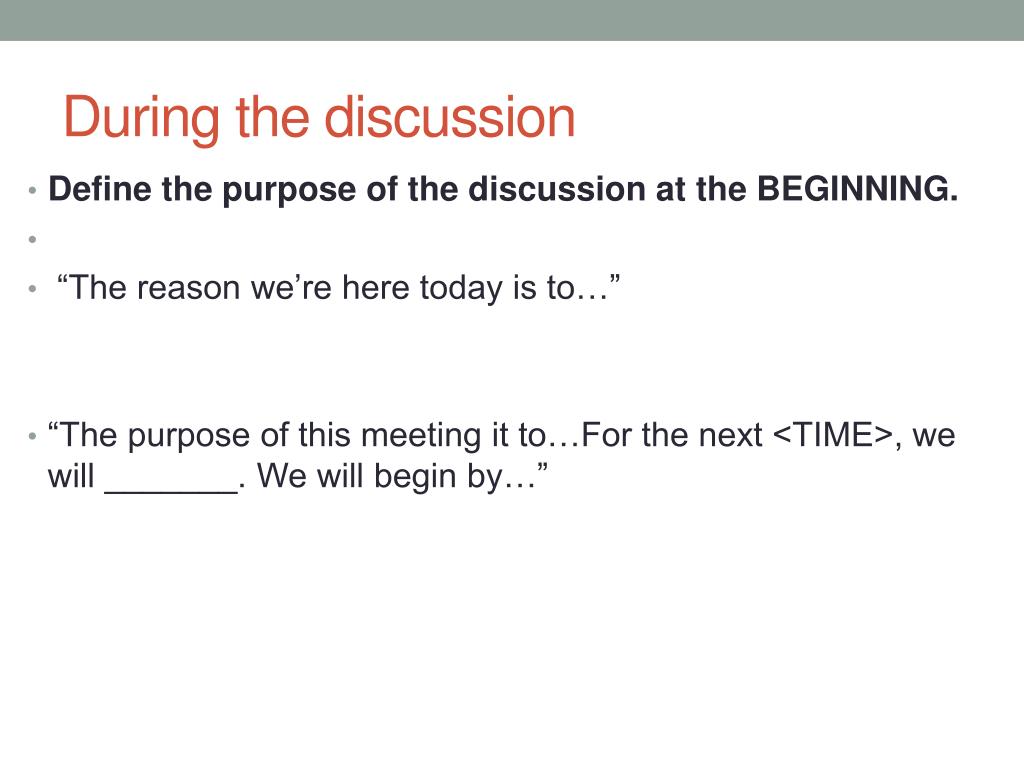 During the discussion

• Define the purpose of the discussion at the BEGINNING.

•

• “The reason we’re here today is to…”

• “The purpose of this meeting it to…For the next <TIME>, we will _______. We will begin by…”